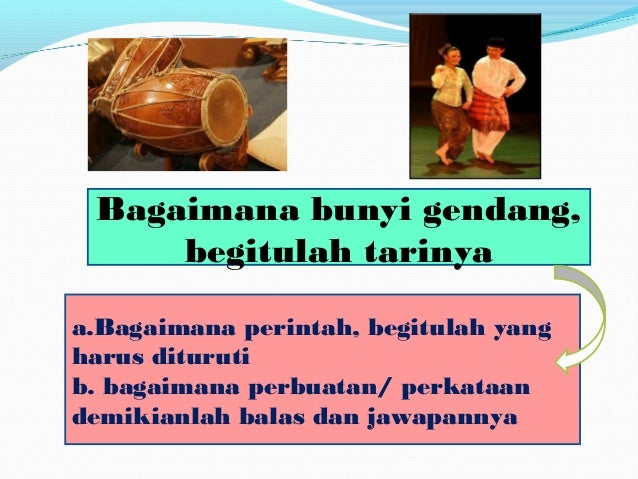 Bagaimana bunyi gendang, begitulah tarinya

a.Bagaimana perintah, begitulah yang harus dituruti
b. bagaimana perbuatan/ perkataan demikianlah balas dan jawapannya